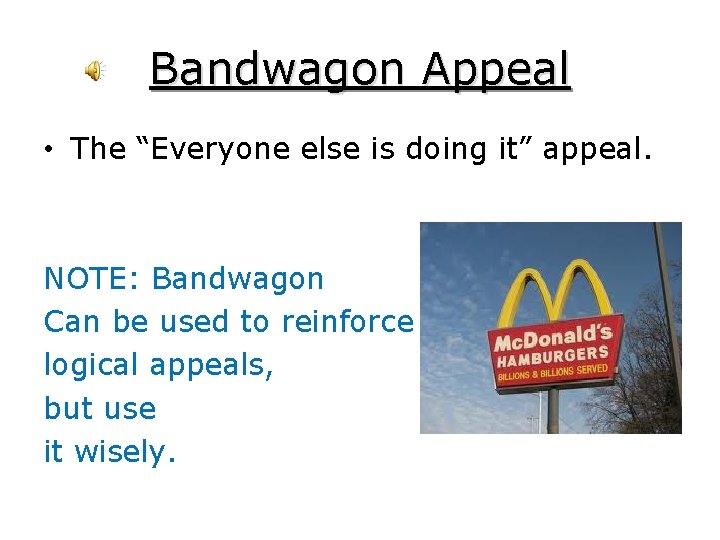 Bandwagon Appeal

• The “Everyone else is doing it” appeal.

NOTE: Bandwagon
Can be used to reinforce
logical appeals,
but use
it wisely.

McDonald's
HAMBURGERS
BILLIONS & BILLIONS SERVED